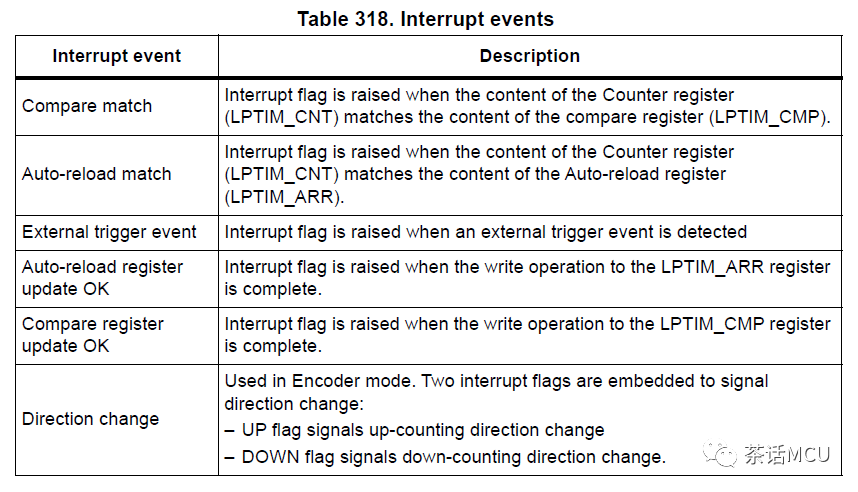 Table 318. Interrupt events

| Interrupt event | Description |
|---|---|
| Compare match | Interrupt flag is raised when the content of the Counter register (LPTIM_CNT) matches the content of the compare register (LPTIM_CMP). |
| Auto-reload match | Interrupt flag is raised when the content of the Counter register (LPTIM_CNT) matches the content of the Auto-reload register (LPTIM_ARR). |
| External trigger event | Interrupt flag is raised when an external trigger event is detected |
| Auto-reload register update OK | Interrupt flag is raised when the write operation to the LPTIM_ARR register is complete. |
| Compare register update OK | Interrupt flag is raised when the write operation to the LPTIM_CMP register is complete. |
| Direction change | Used in Encoder mode. Two interrupt flags are embedded to signal direction change: – UP flag signals up-counting direction change – DOWN flag signals down-counting direction change. |

茶话MCU